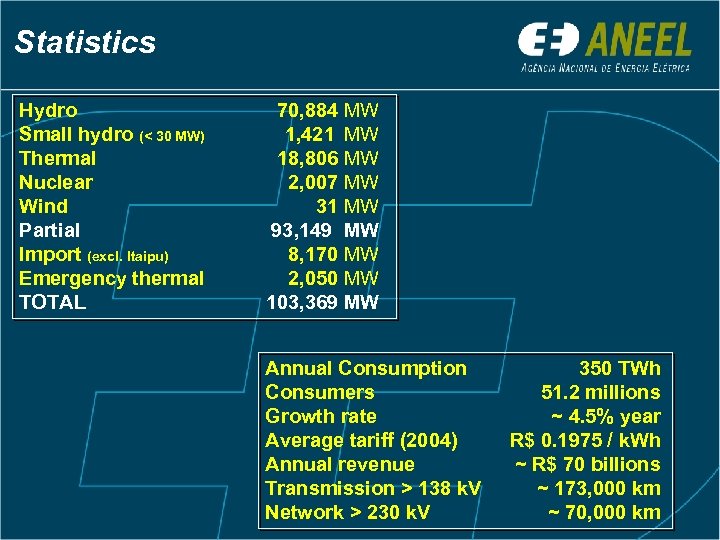 Statistics

ANEEL
AGÊNCIA NACIONAL DE ENERGIA ELÉTRICA

| | |
|---|---|
| Hydro | 70,884 MW |
| Small hydro (< 30 MW) | 1,421 MW |
| Thermal | 18,806 MW |
| Nuclear | 2,007 MW |
| Wind | 31 MW |
| Partial | 93,149 MW |
| Import (excl. Itaipu) | 8,170 MW |
| Emergency thermal | 2,050 MW |
| TOTAL | 103,369 MW |

| | |
|---|---|
| Annual Consumption | 350 TWh |
| Consumers | 51.2 millions |
| Growth rate | ~ 4.5% year |
| Average tariff (2004) | R$ 0.1975 / kWh |
| Annual revenue | ~ R$ 70 billions |
| Transmission > 138 kV | ~ 173,000 km |
| Network > 230 kV | ~ 70,000 km |